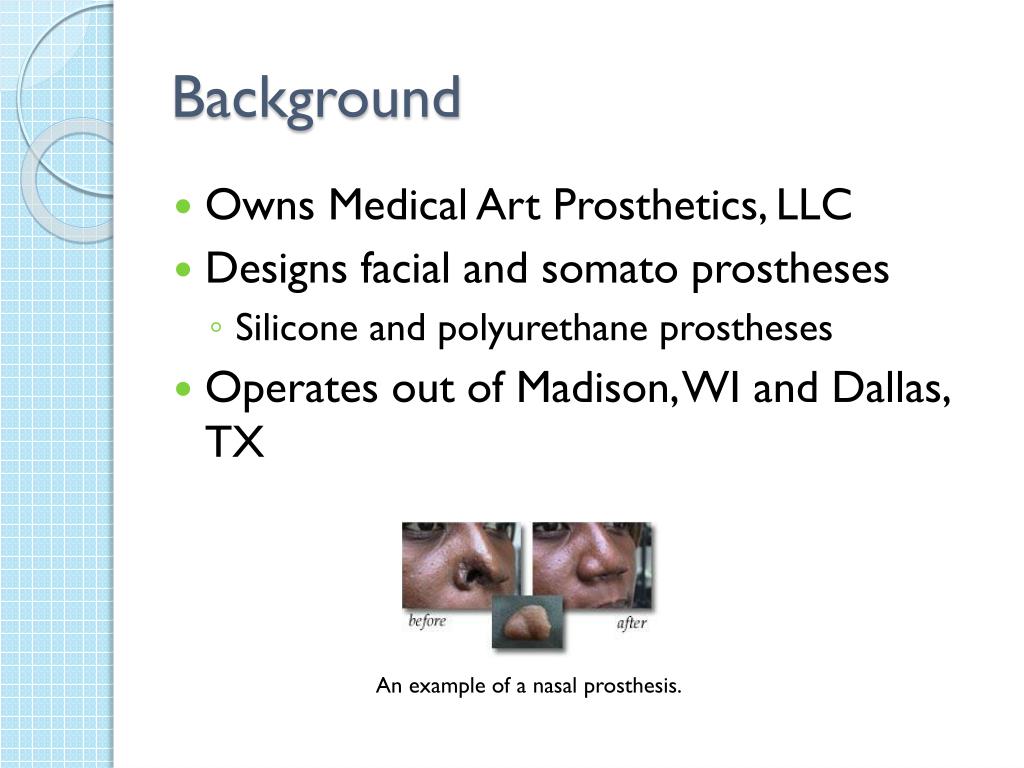 Background

Owns Medical Art Prosthetics, LLC

Designs facial and somato prostheses

Silicone and polyurethane prostheses

Operates out of Madison, WI and Dallas, TX

before

after

An example of a nasal prosthesis.